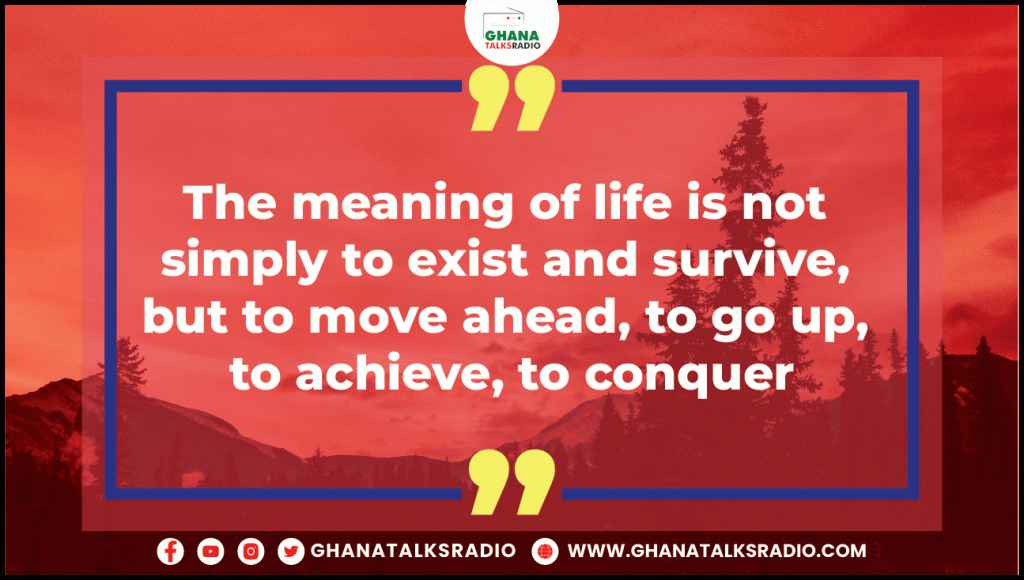 GHANA TALKSRADIO

The meaning of life is not simply to exist and survive, but to move ahead, to go up, to achieve, to conquer

GHANATALKSRADIO WWW.GHANATALKSRADIO.COM